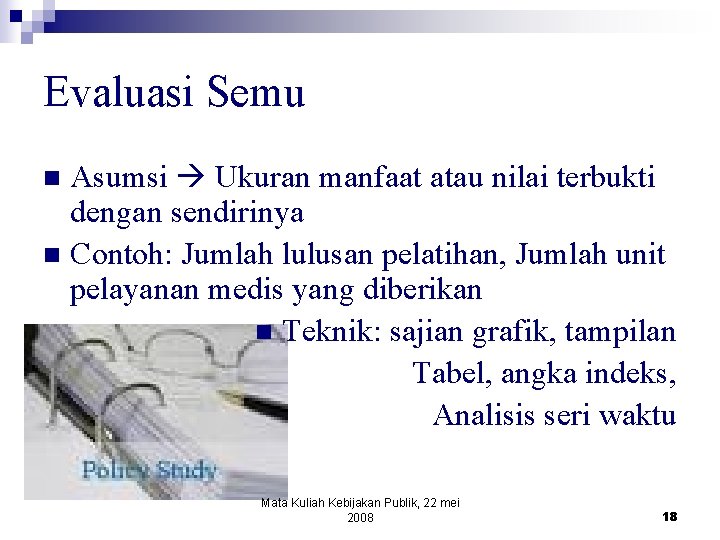 Evaluasi Semu

■ Asumsi → Ukuran manfaat atau nilai terbukti dengan sendirinya

■ Contoh: Jumlah lulusan pelatihan, Jumlah unit pelayanan medis yang diberikan

■ Teknik: sajian grafik, tampilan Tabel, angka indeks, Analisis seri waktu

Policy Study

Mata Kuliah Kebijakan Publik, 22 mei 2008

18